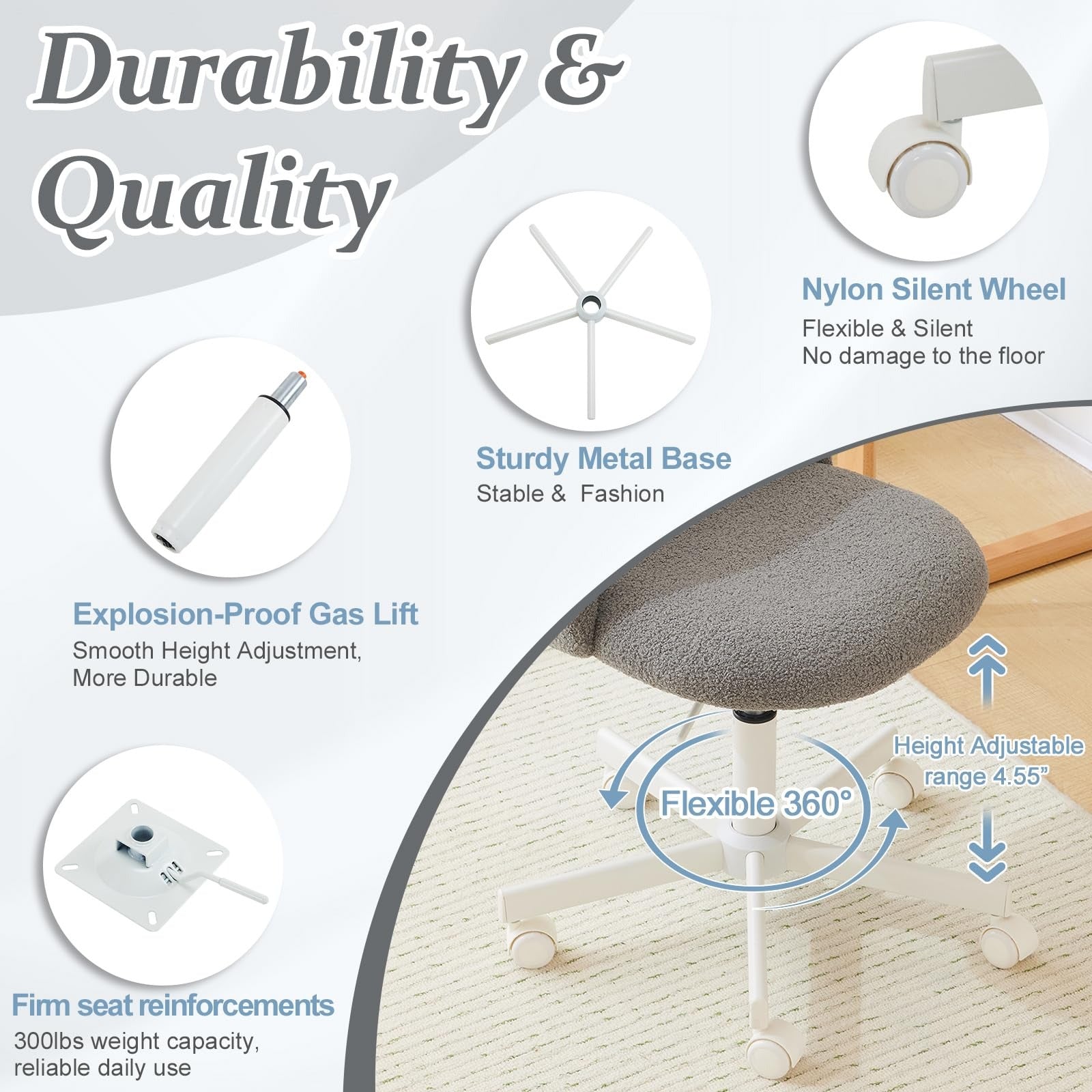 Durability & Quality

Nylon Silent Wheel
Flexible & Silent
No damage to the floor

Sturdy Metal Base
Stable &  Fashion

Explosion-Proof Gas Lift
Smooth Height Adjustment, More Durable

Height Adjustable range 4.55”

Flexible 360°

Firm seat reinforcements
300lbs weight capacity, reliable daily use